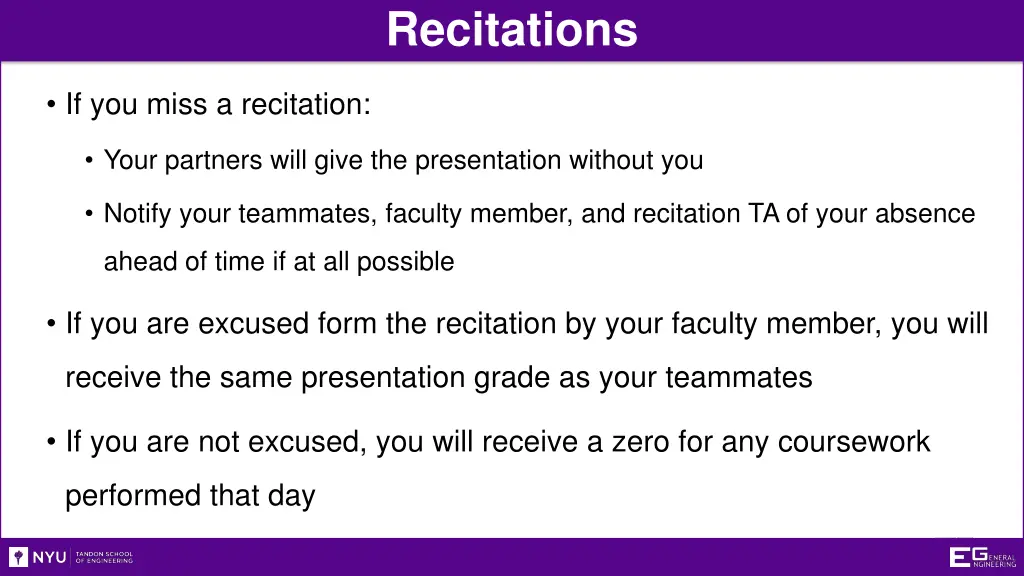 Recitations

• If you miss a recitation:

• Your partners will give the presentation without you

• Notify your teammates, faculty member, and recitation TA of your absence ahead of time if at all possible

• If you are excused form the recitation by your faculty member, you will receive the same presentation grade as your teammates

• If you are not excused, you will receive a zero for any coursework performed that day

NYU TANDON SCHOOL OF ENGINEERING

EG GENERAL ENGINEERING